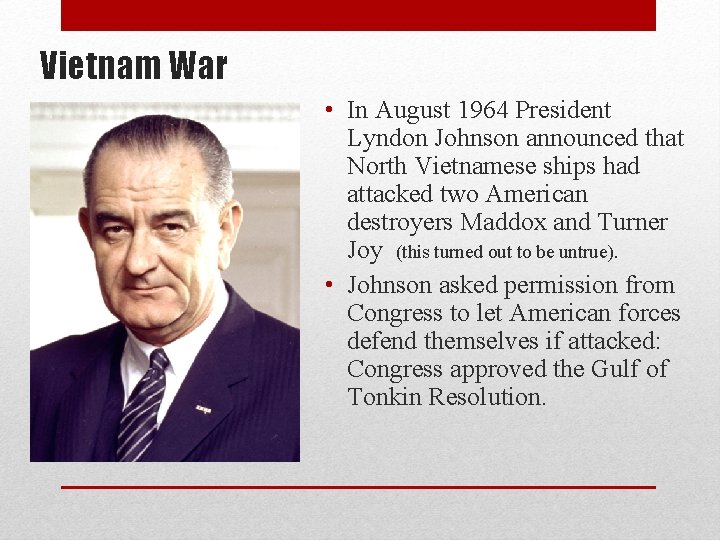 Vietnam War

• In August 1964 President Lyndon Johnson announced that North Vietnamese ships had attacked two American destroyers Maddox and Turner Joy (this turned out to be untrue).
• Johnson asked permission from Congress to let American forces defend themselves if attacked: Congress approved the Gulf of Tonkin Resolution.